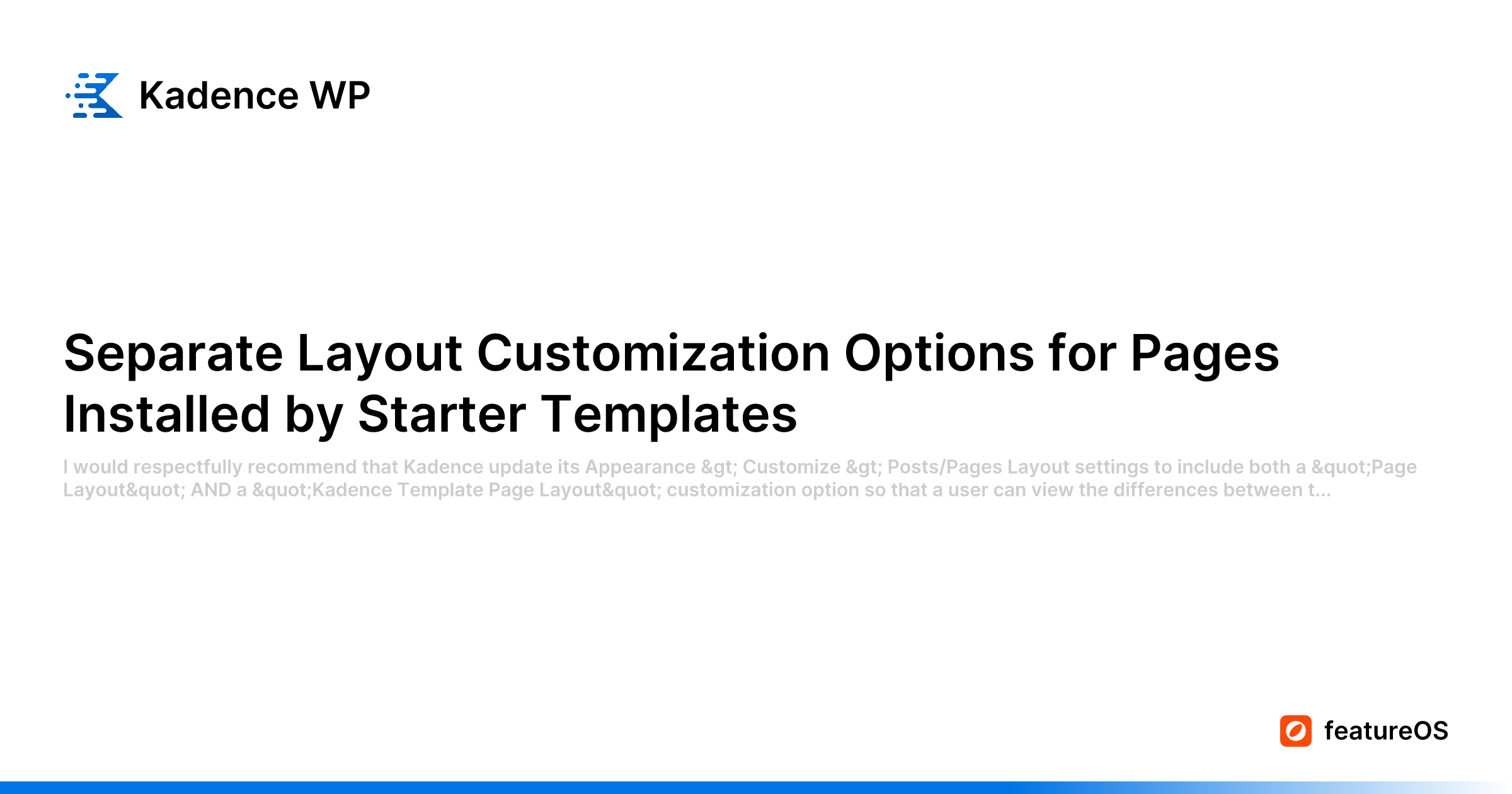 Kadence WP

Separate Layout Customization Options for Pages Installed by Starter Templates

I would respectfully recommend that Kadence update its Appearance &gt; Customize &gt; Posts/Pages Layout settings to include both a &quot;Page Layout&quot; AND a &quot;Kadence Template Page Layout&quot; customization option so that a user can view the differences between t...

featureOS